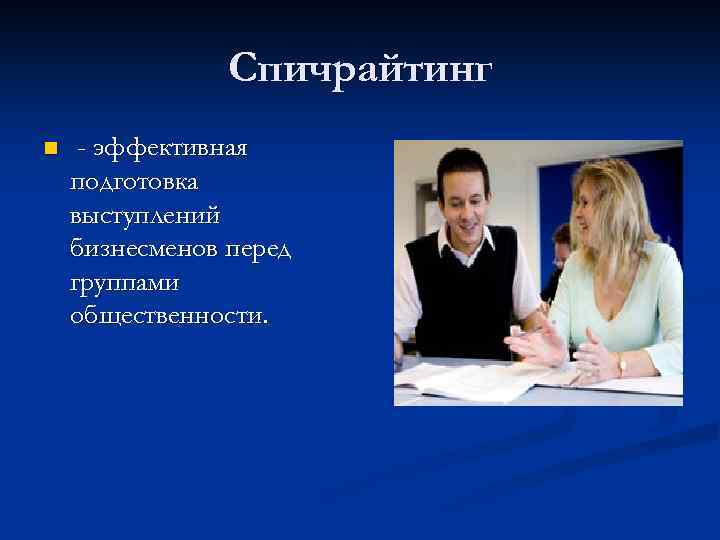 Спичрайтинг

- эффективная подготовка выступлений бизнесменов перед группами общественности.